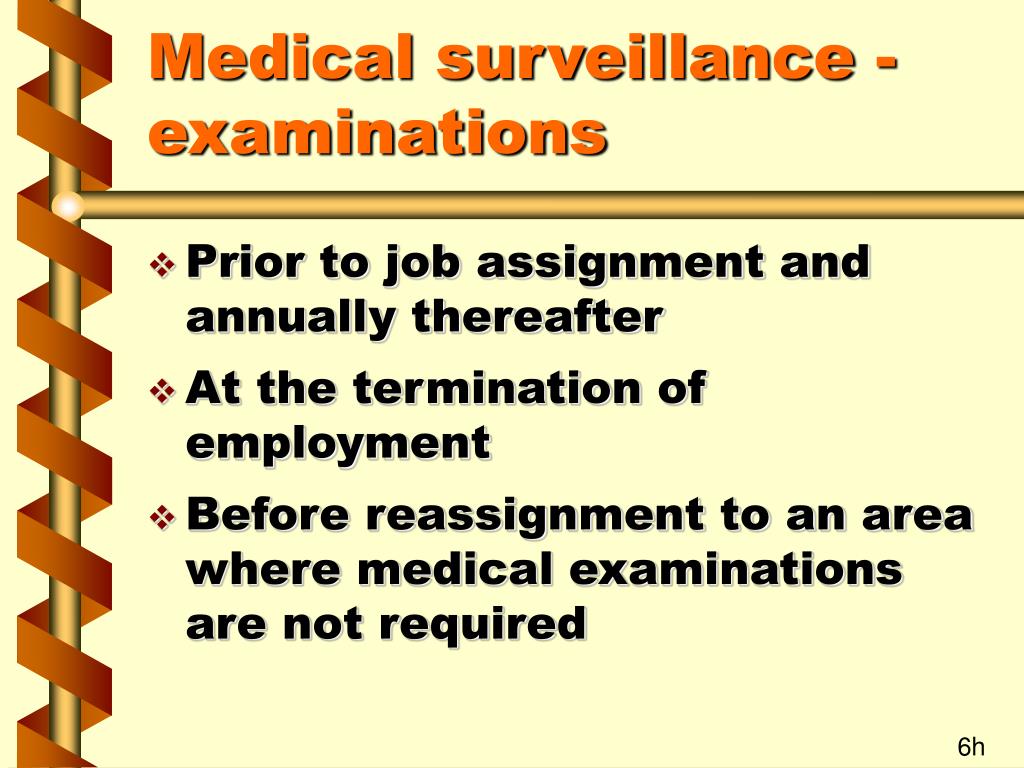 Medical surveillance - examinations

❖ Prior to job assignment and annually thereafter

❖ At the termination of employment

❖ Before reassignment to an area where medical examinations are not required

6h